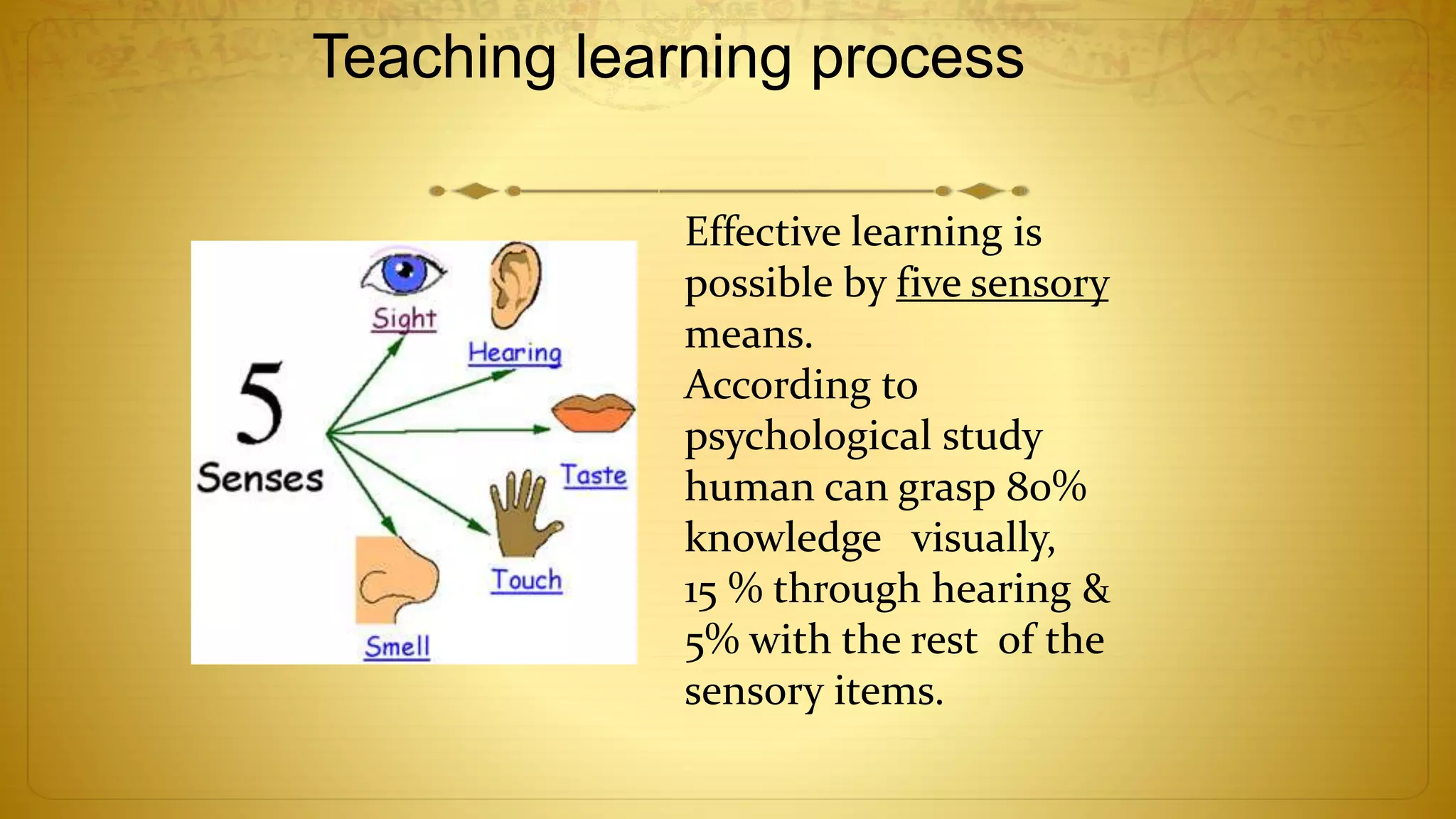 Teaching learning process

5
Senses

Sight

Hearing

Taste

Touch

Smell

Effective learning is possible by five sensory means.
According to psychological study human can grasp 80% knowledge visually, 15 % through hearing & 5% with the rest of the sensory items.